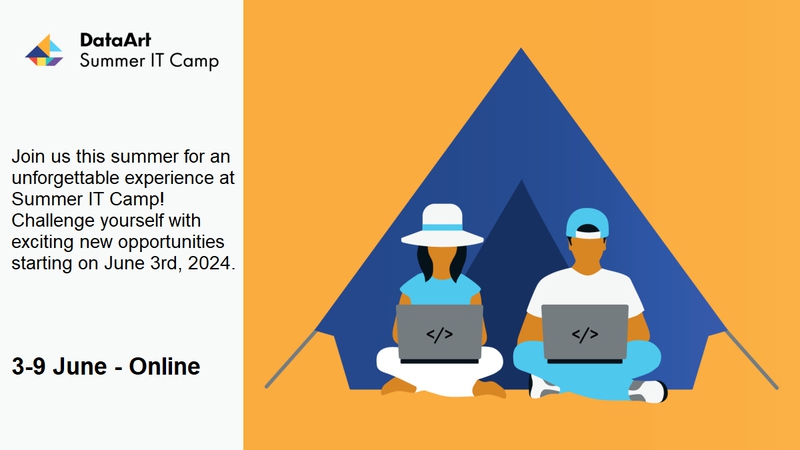 DataArt
Summer IT Camp

Join us this summer for an unforgettable experience at Summer IT Camp! Challenge yourself with exciting new opportunities starting on June 3rd, 2024.

3-9 June - Online

</>

</>